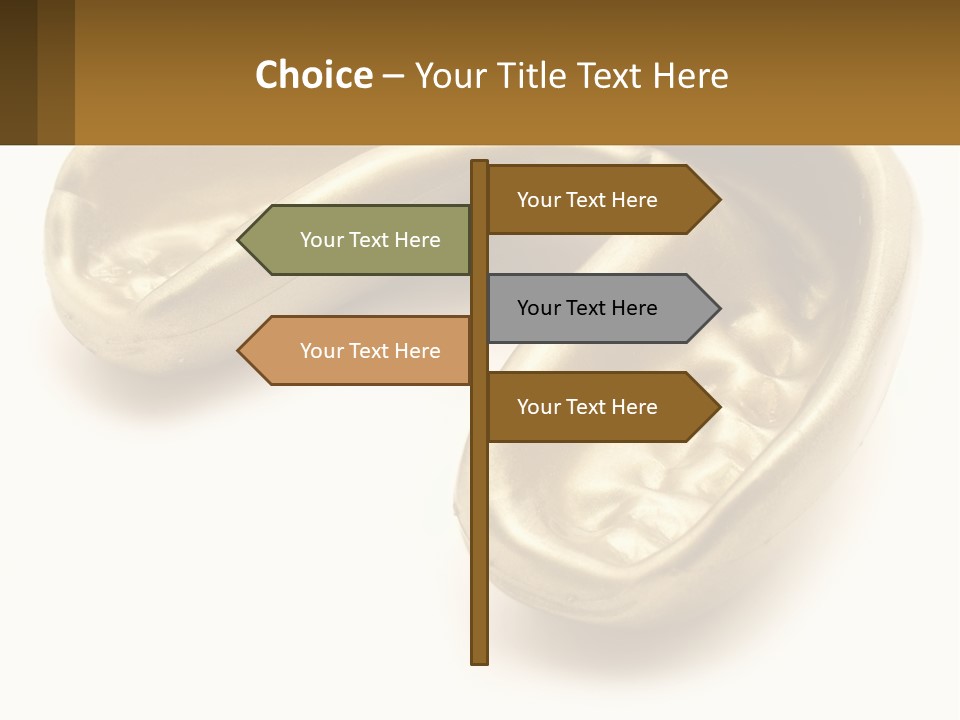 Choice – Your Title Text Here

Your Text Here

Your Text Here

Your Text Here

Your Text Here

Your Text Here